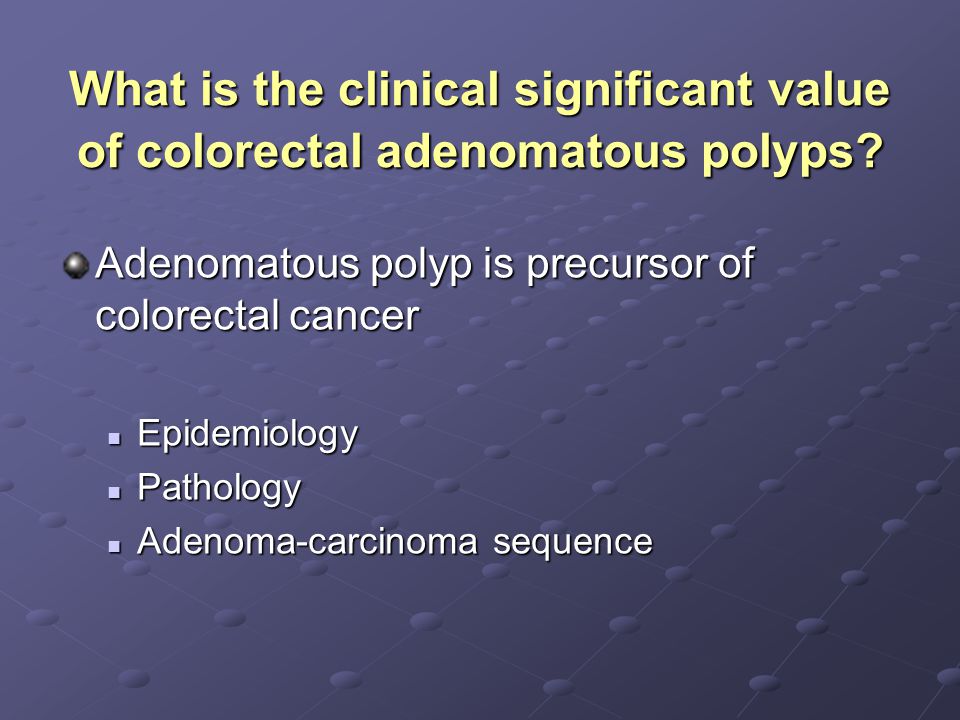 What is the clinical significant value of colorectal adenomatous polyps?

Adenomatous polyp is precursor of colorectal cancer

Epidemiology
Pathology
Adenoma-carcinoma sequence